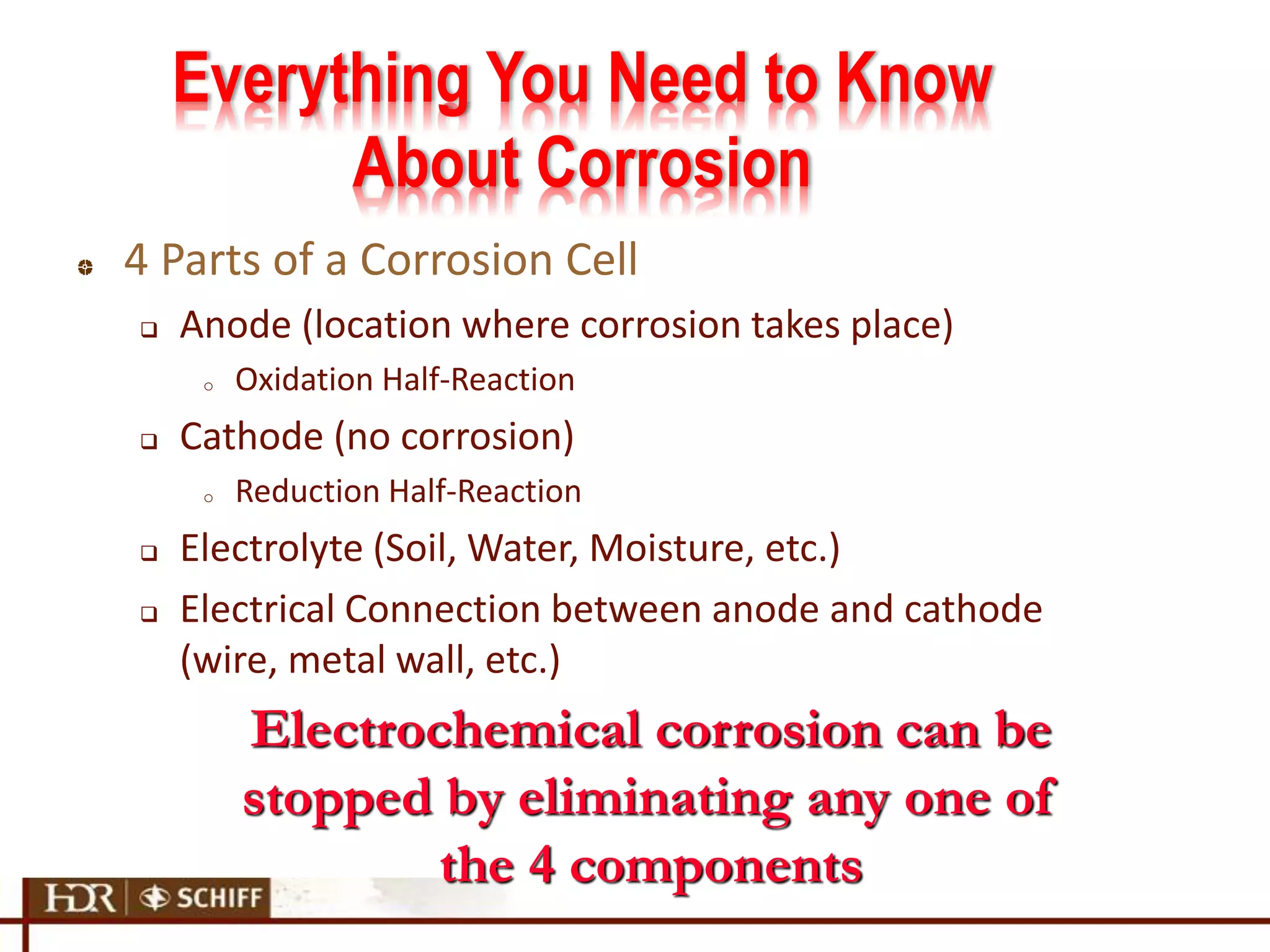 Everything You Need to Know About Corrosion

4 Parts of a Corrosion Cell

Anode (location where corrosion takes place)

Oxidation Half-Reaction

Cathode (no corrosion)

Reduction Half-Reaction

Electrolyte (Soil, Water, Moisture, etc.)

Electrical Connection between anode and cathode (wire, metal wall, etc.)

Electrochemical corrosion can be stopped by eliminating any one of the 4 components

HDR | SCHIFF